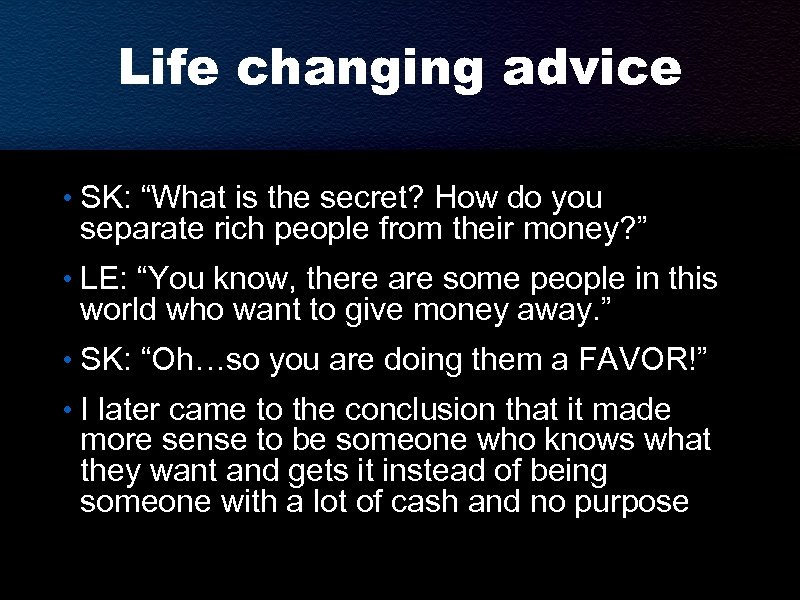 Life changing advice

• SK: “What is the secret? How do you separate rich people from their money?”

• LE: “You know, there are some people in this world who want to give money away.”

• SK: “Oh…so you are doing them a FAVOR!”

• I later came to the conclusion that it made more sense to be someone who knows what they want and gets it instead of being someone with a lot of cash and no purpose